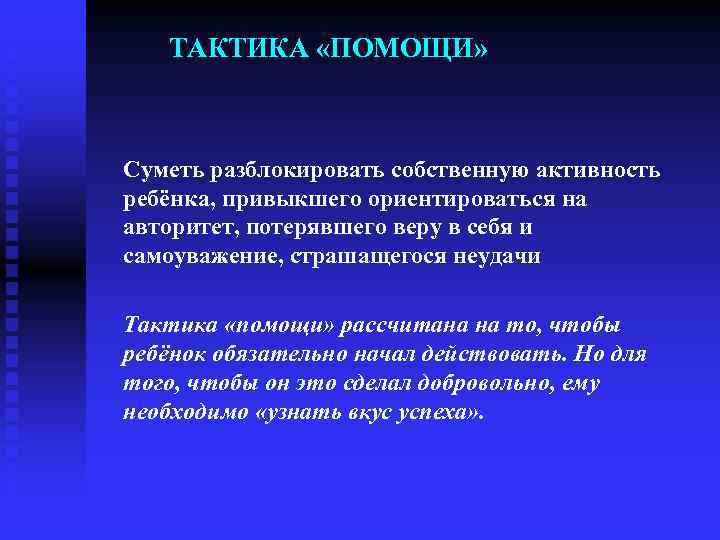 ТАКТИКА «ПОМОЩИ»

Суметь разблокировать собственную активность ребёнка, привыкшего ориентироваться на авторитет, потерявшего веру в себя и самоуважение, страшащегося неудачи

Тактика «помощи» рассчитана на то, чтобы ребёнок обязательно начал действовать. Но для того, чтобы он это сделал добровольно, ему необходимо «узнать вкус успеха».